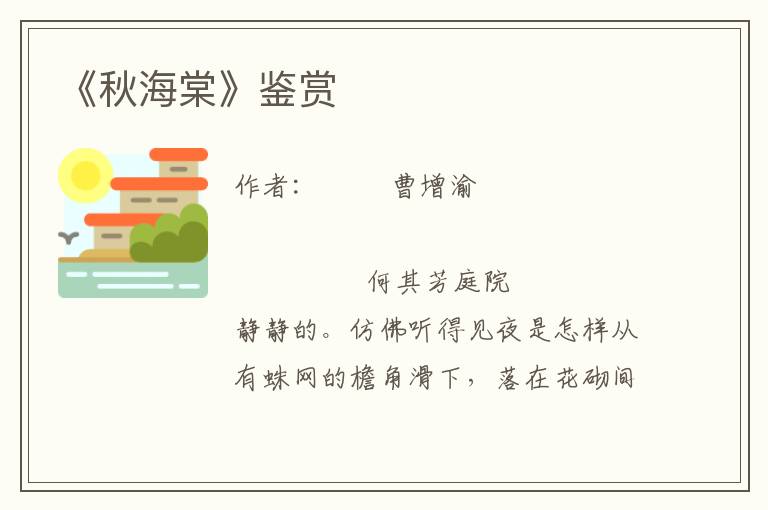 《秋海棠》鉴赏

作者： 曹增渝

何其芳庭院

静静的。仿佛听得见夜是怎样从有蛛网的檐角滑下，落在花砌间